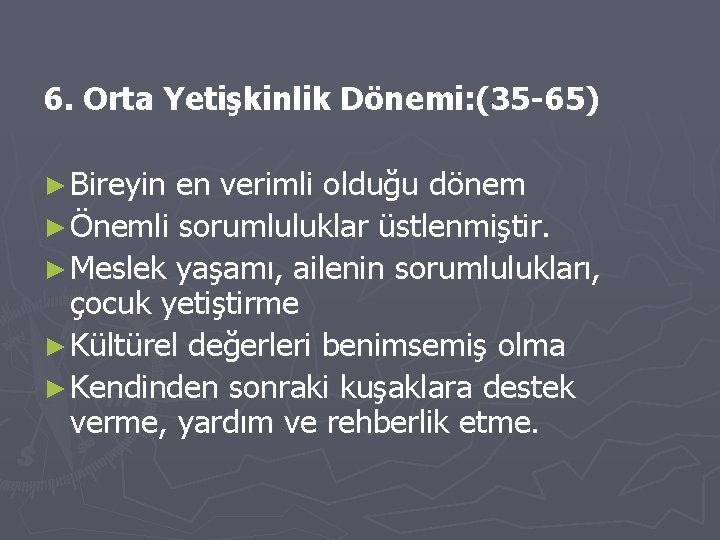 6. Orta Yetişkinlik Dönemi:(35-65)

► Bireyin en verimli olduğu dönem
► Önemli sorumluluklar üstlenmiştir.
► Meslek yaşamı, ailenin sorumlulukları, çocuk yetiştirme
► Kültürel değerleri benimsemiş olma
► Kendinden sonraki kuşaklara destek verme, yardım ve rehberlik etme.